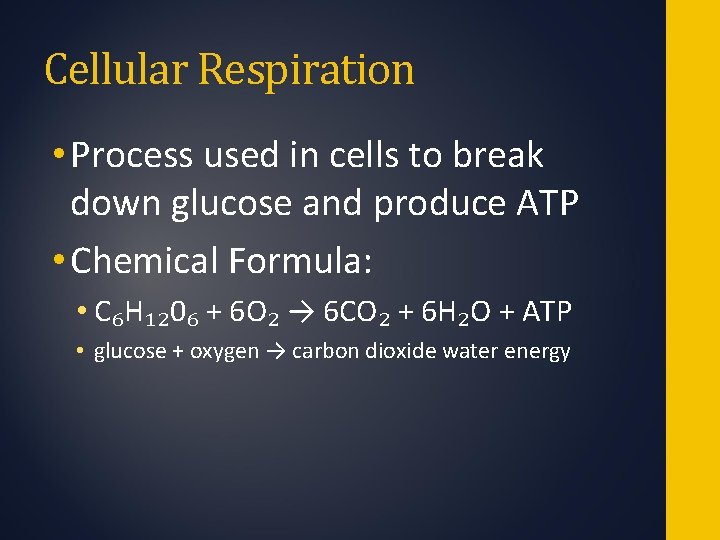 Cellular Respiration

• Process used in cells to break down glucose and produce ATP

• Chemical Formula:

• $C_6H_{12}0_6 + 6O_2 \rightarrow 6CO_2 + 6H_2O + ATP$

• glucose + oxygen → carbon dioxide water energy